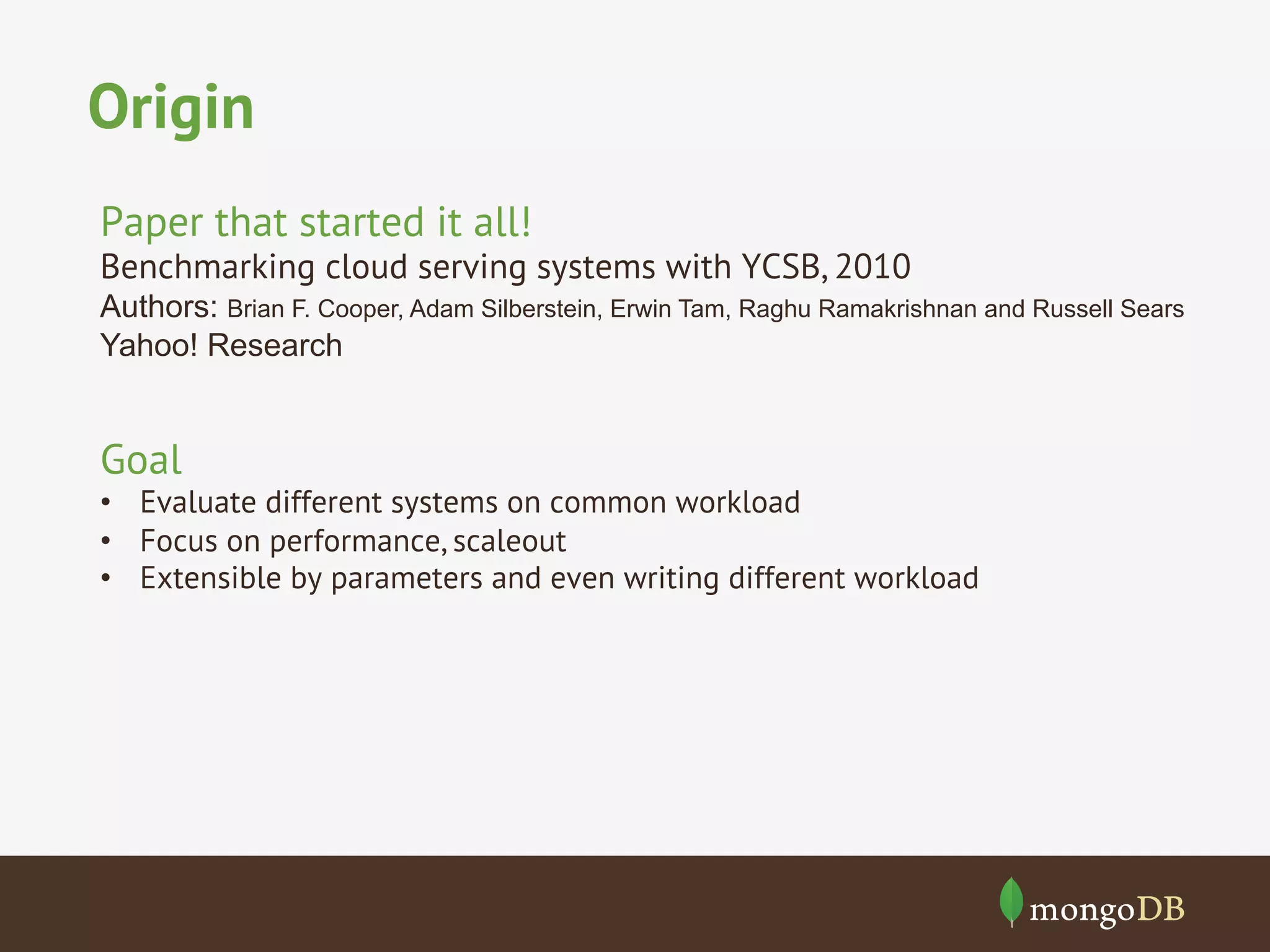 Origin

Paper that started it all!
Benchmarking cloud serving systems with YCSB, 2010
Authors: Brian F. Cooper, Adam Silberstein, Erwin Tam, Raghu Ramakrishnan and Russell Sears
Yahoo! Research

Goal
• Evaluate different systems on common workload
• Focus on performance, scaleout
• Extensible by parameters and even writing different workload

mongoDB